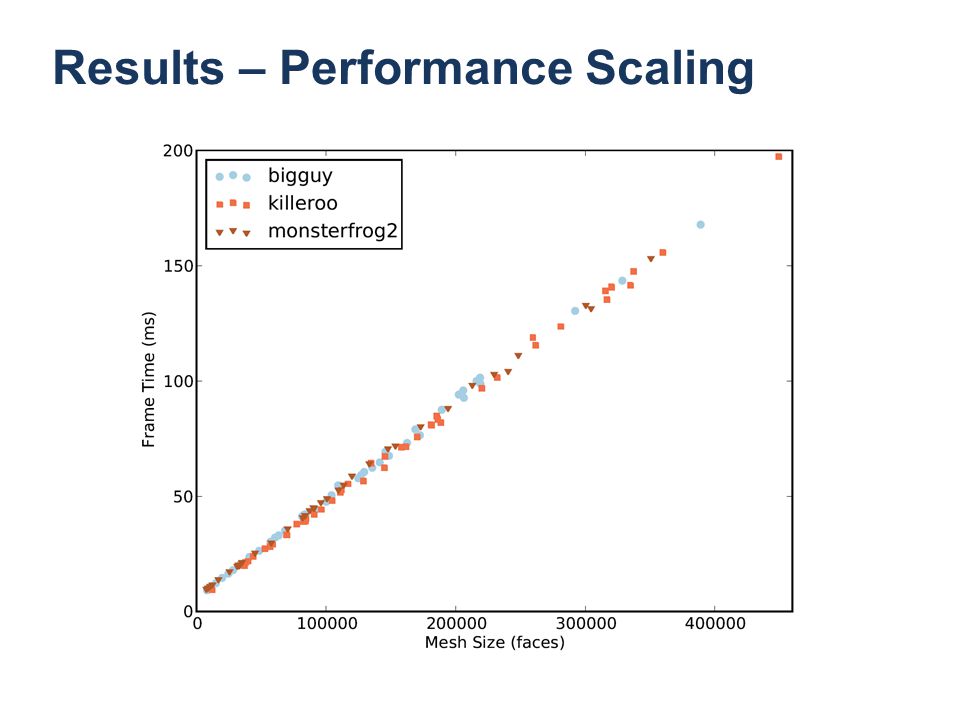 Results – Performance Scaling

bigguy
killeroo
monsterfrog2

Frame Time (ms)

200
150
100
50
0

0
100000
200000
300000
400000

Mesh Size (faces)